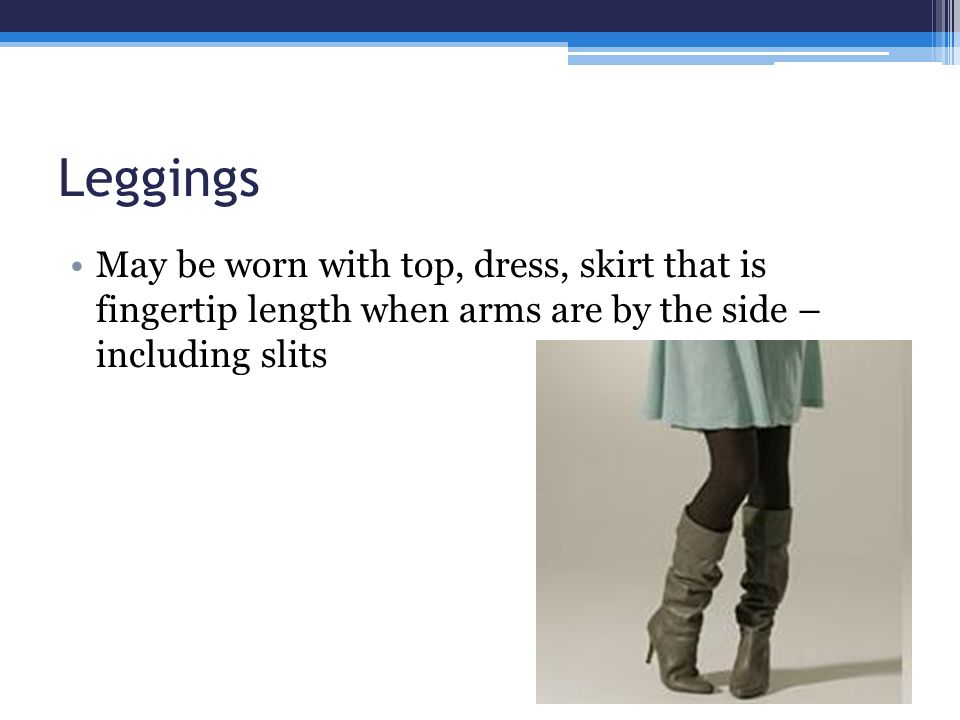 Leggings

• May be worn with top, dress, skirt that is fingertip length when arms are by the side – including slits